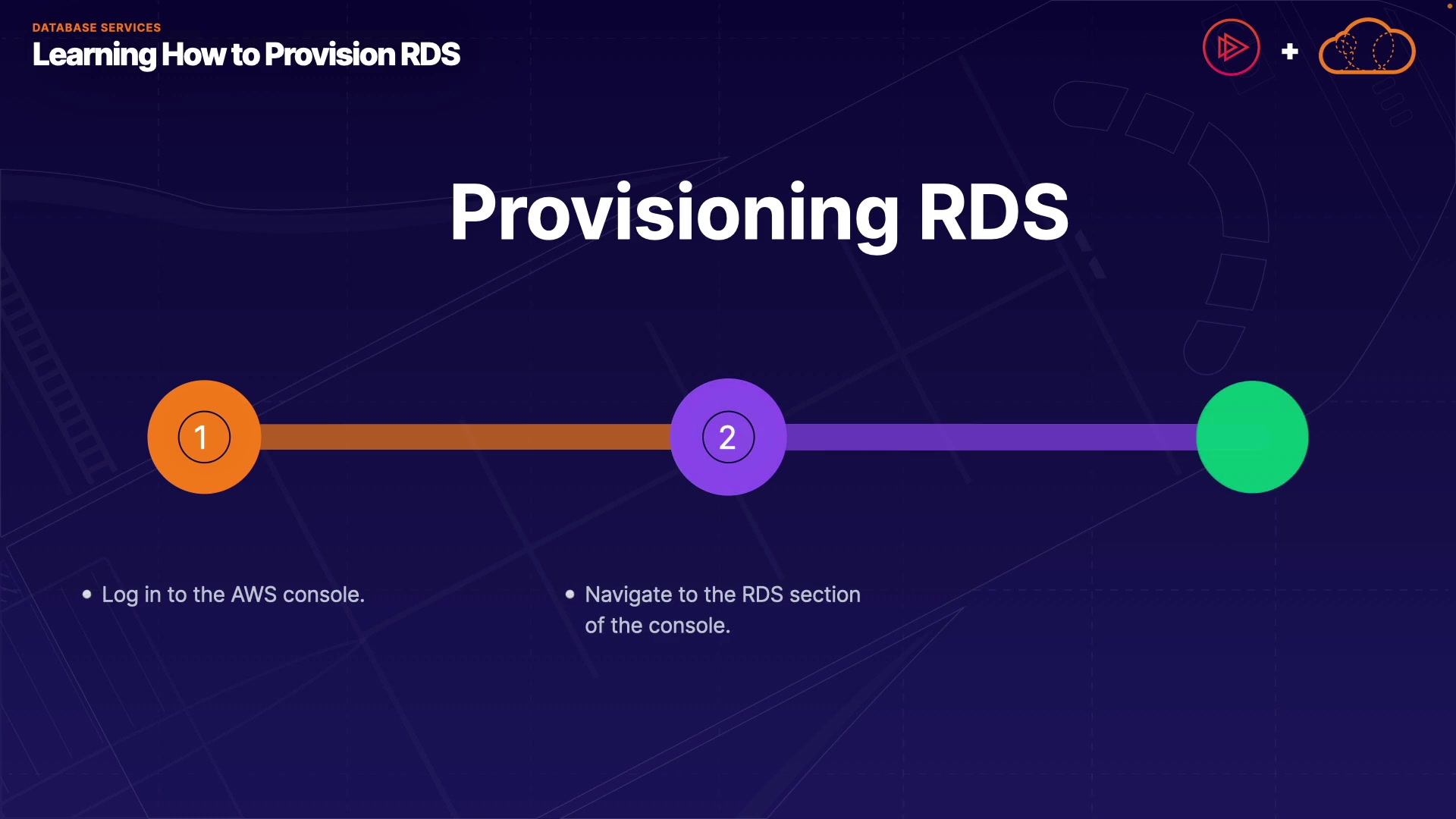 DATABASE SERVICES
Learning How to Provision RDS

+

Provisioning RDS

1

2

• Log in to the AWS console.

• Navigate to the RDS section of the console.